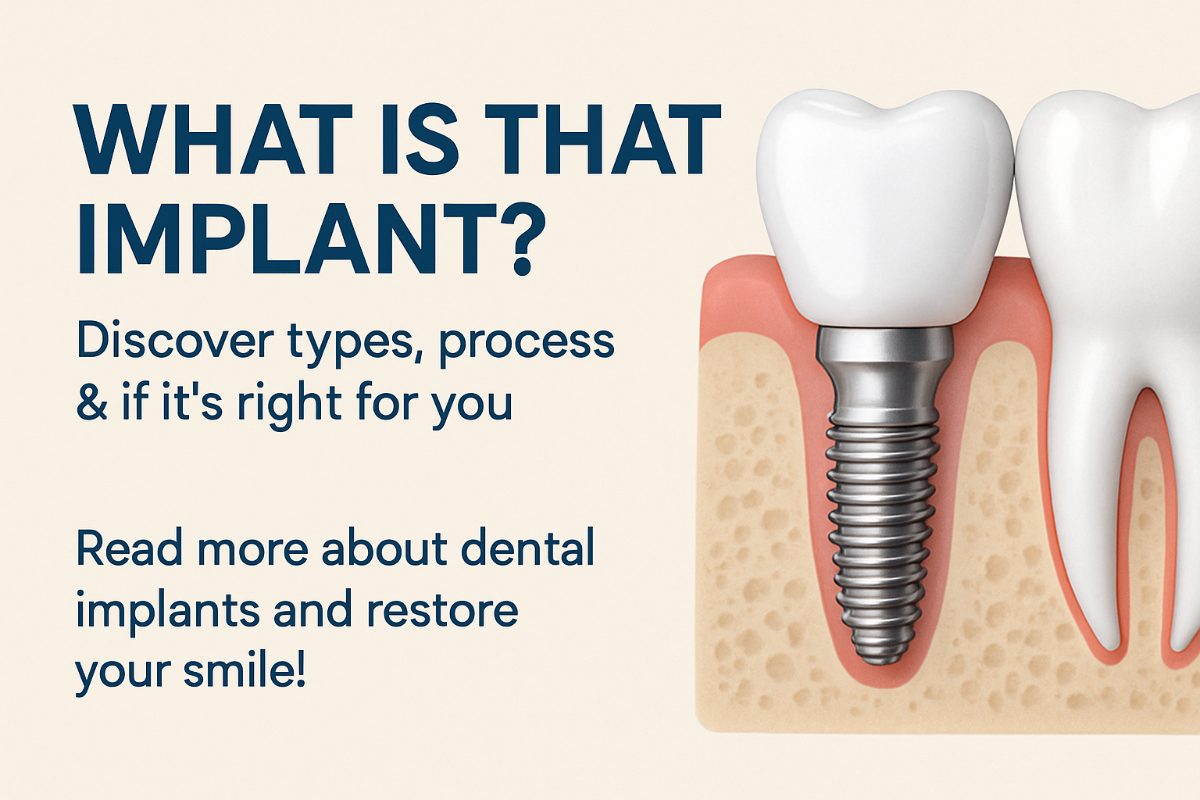 WHAT IS THAT IMPLANT?

Discover types, process & if it's right for you

Read more about dental implants and restore your smile!